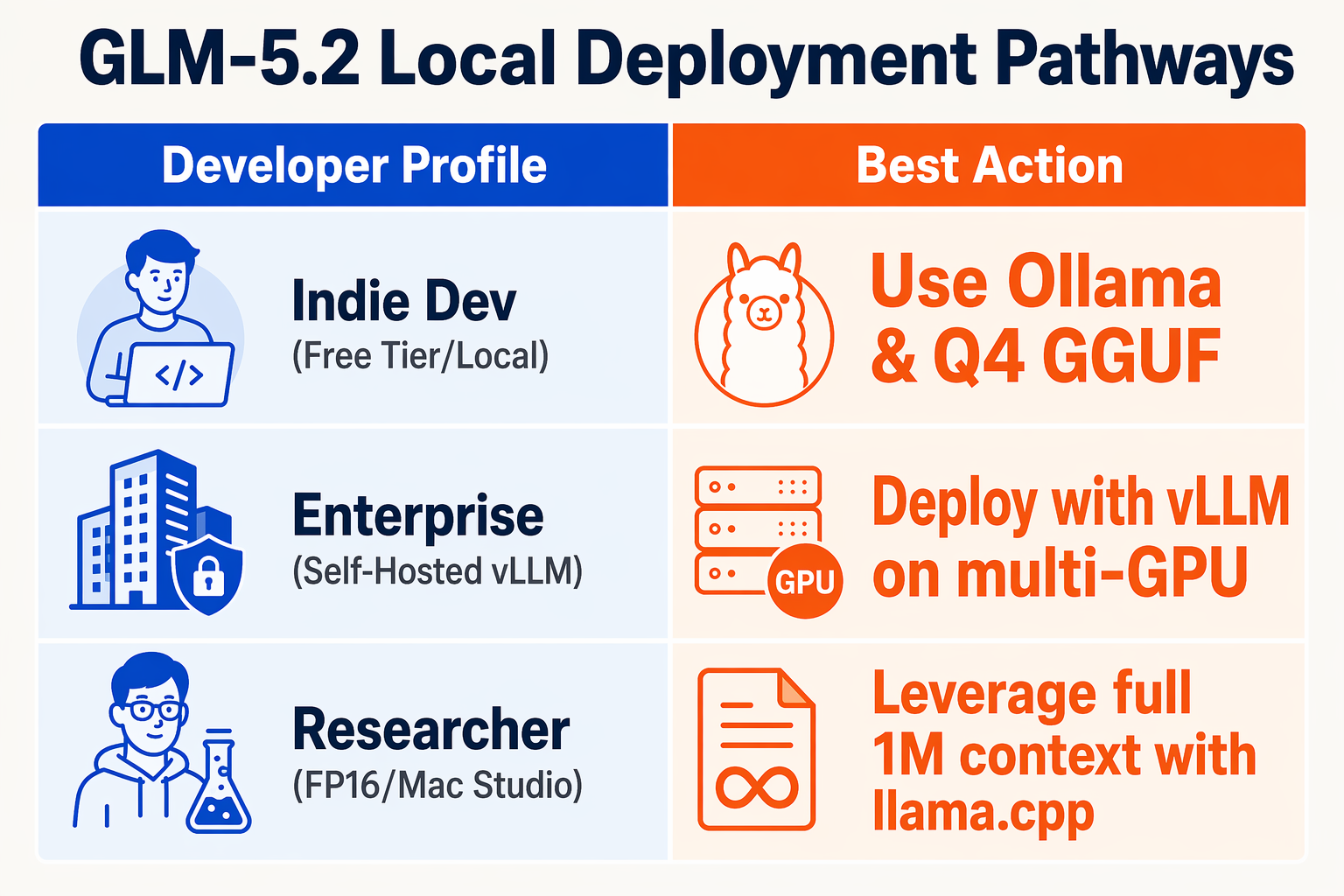 GLM-5.2 Local Deployment Pathways

| Developer Profile | Best Action |
|---|---|
| Indie Dev (Free Tier/Local) | Use Ollama & Q4 GGUF |
| Enterprise (Self-Hosted vLLM) | GPU Deploy with vLLM on multi-GPU |
| Researcher (FP16/Mac Studio) | Leverage full 1M context with llama.cpp |